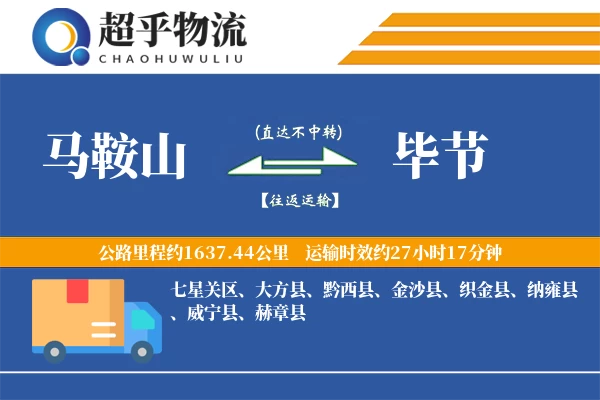 超乎物流
CHAOHUWULIU

马鞍山

(直达不中转)

【往返运输】

毕节

公路里程约1637.44公里　运输时效约27小时17分钟

七星关区、大方县、黔西县、金沙县、织金县、纳雍县、威宁县、赫章县